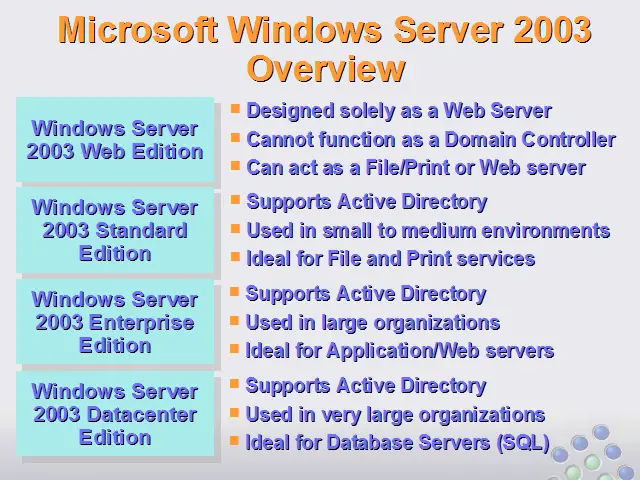 Microsoft Windows Server 2003 Overview

Windows Server 2003 Web Edition

- Designed solely as a Web Server
- Cannot function as a Domain Controller
- Can act as a File/Print or Web server

Windows Server 2003 Standard Edition

- Supports Active Directory
- Used in small to medium environments
- Ideal for File and Print services

Windows Server 2003 Enterprise Edition

- Supports Active Directory
- Used in large organizations
- Ideal for Application/Web servers

Windows Server 2003 Datacenter Edition

- Supports Active Directory
- Used in very large organizations
- Ideal for Database Servers (SQL)